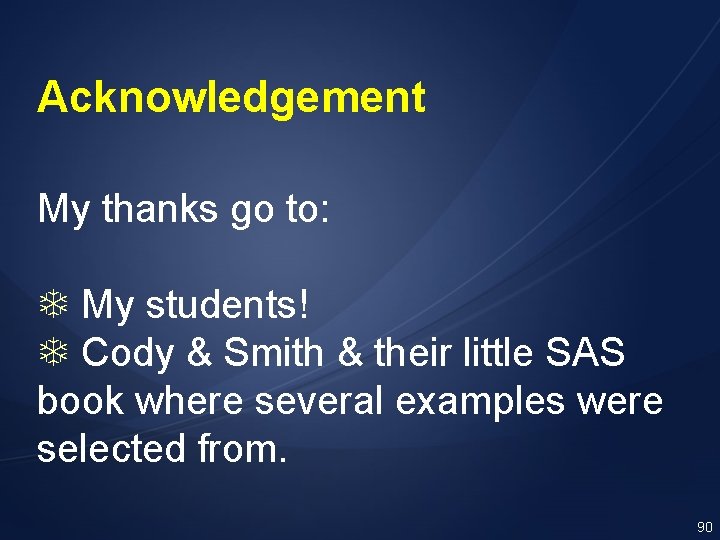 Acknowledgement

My thanks go to:

❄ My students!
❄ Cody & Smith & their little SAS book where several examples were selected from.

90